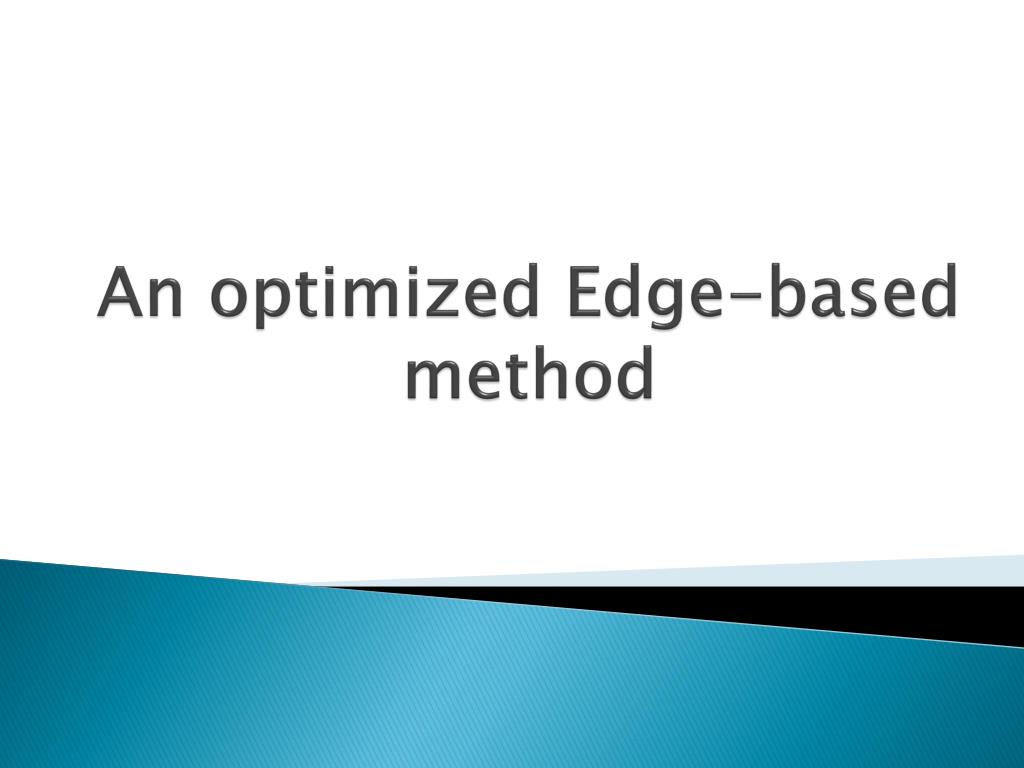 An optimized Edge-based method